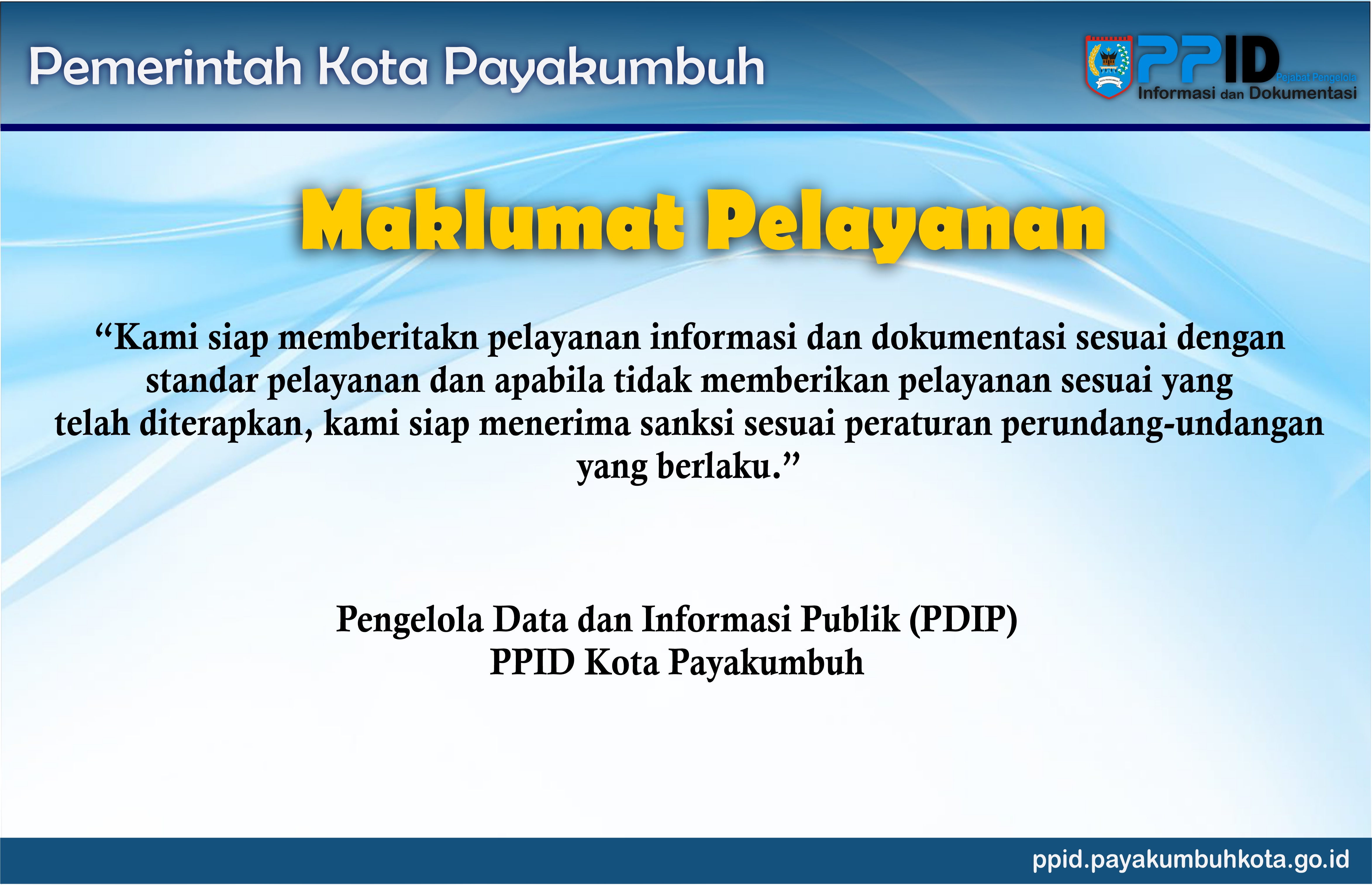 Pemerintah Kota Payakumbuh

PPID Pejabat Pengelola Informasi dan Dokumentasi

Maklumat Pelayanan

“Kami siap memberitakn pelayanan informasi dan dokumentasi sesuai dengan standar pelayanan dan apabila tidak memberikan pelayanan sesuai yang telah diterapkan, kami siap menerima sanksi sesuai peraturan perundang-undangan yang berlaku.”

Pengelola Data dan Informasi Publik (PDIP)
PPID Kota Payakumbuh

ppid.payakumbuhkota.go.id